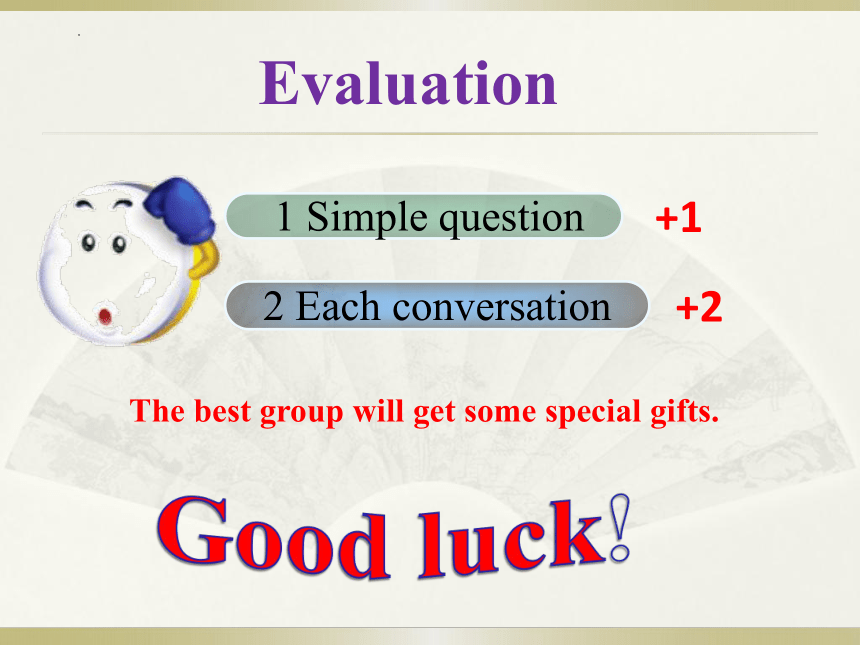 Evaluation

1 Simple question +1

2 Each conversation +2

The best group will get some special gifts.

Good luck!